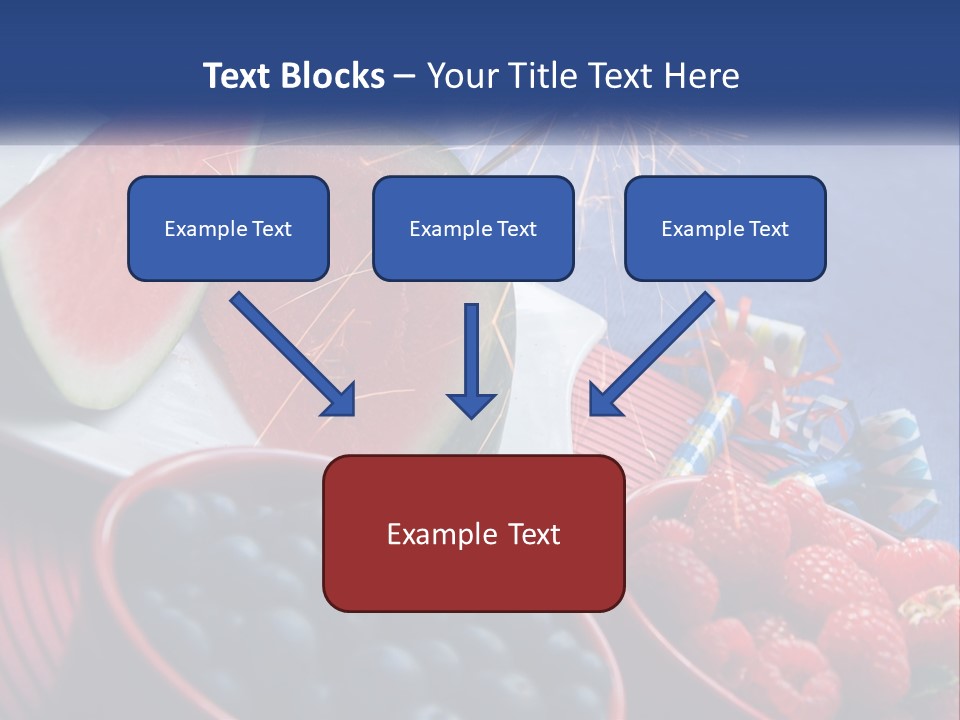 Text Blocks – Your Title Text Here

Example Text

Example Text

Example Text

Example Text